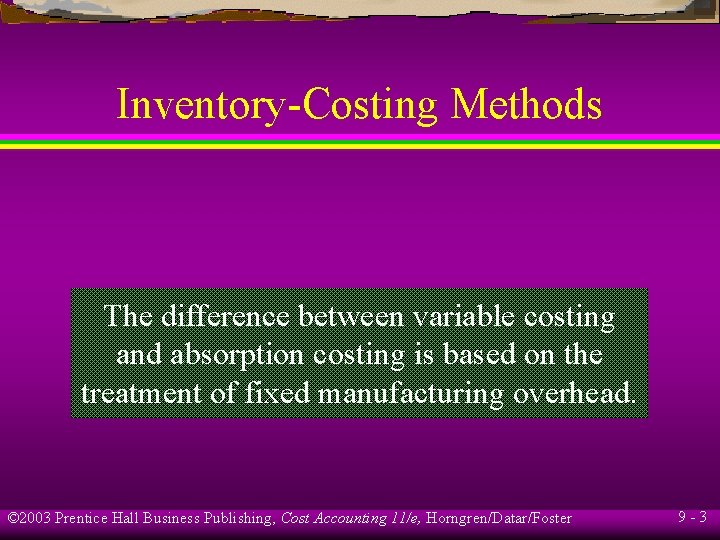 Inventory-Costing Methods

The difference between variable costing and absorption costing is based on the treatment of fixed manufacturing overhead.

©2003 Prentice Hall Business Publishing, Cost Accounting 11/e, Horngren/Datar/Foster

9 - 3